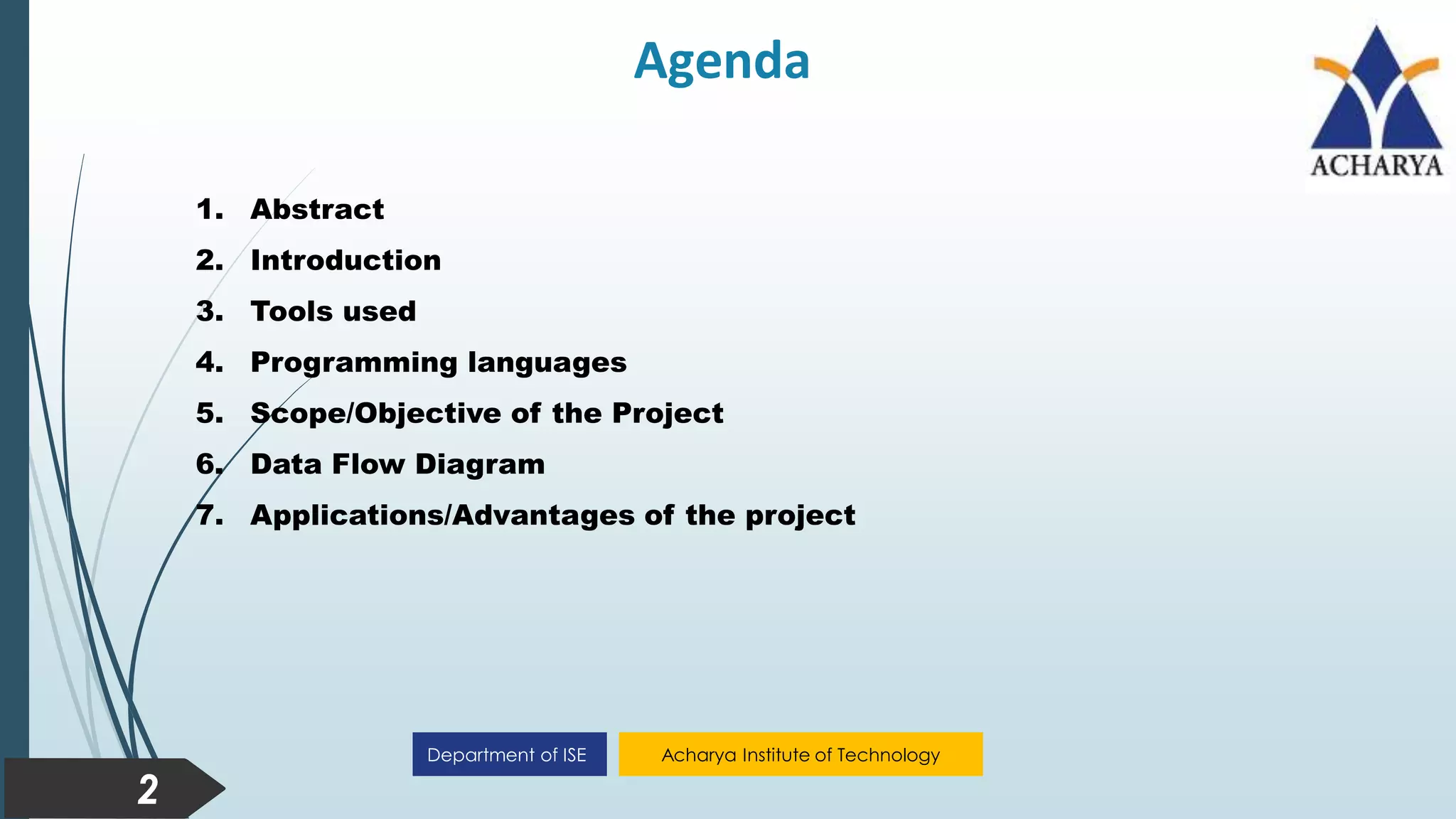 Agenda

ACHARYA

1. Abstract
2. Introduction
3. Tools used
4. Programming languages
5. Scope/Objective of the Project
6. Data Flow Diagram
7. Applications/Advantages of the project

Department of ISE

Acharya Institute of Technology

2